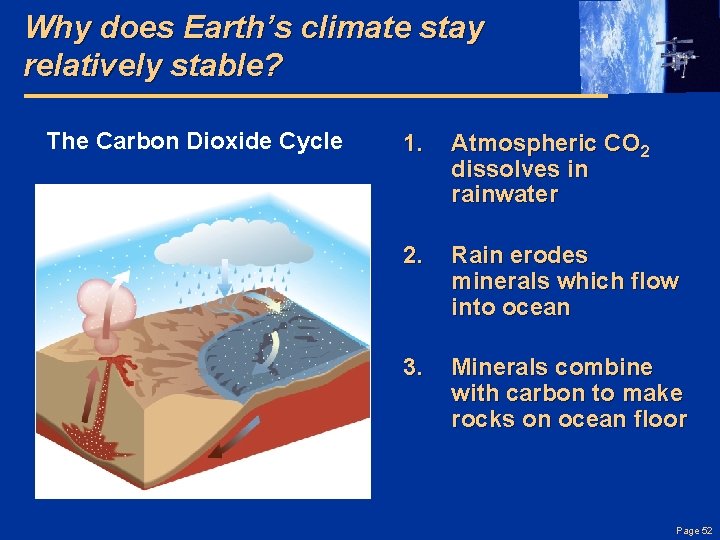 Why does Earth's climate stay relatively stable?

The Carbon Dioxide Cycle

1. Atmospheric $CO_2$ dissolves in rainwater

2. Rain erodes minerals which flow into ocean

3. Minerals combine with carbon to make rocks on ocean floor

Page 52